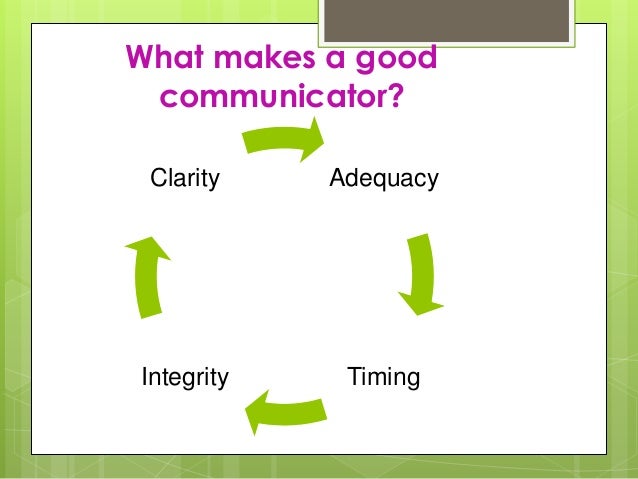 What makes a good communicator?

Clarity

Adequacy

Timing

Integrity